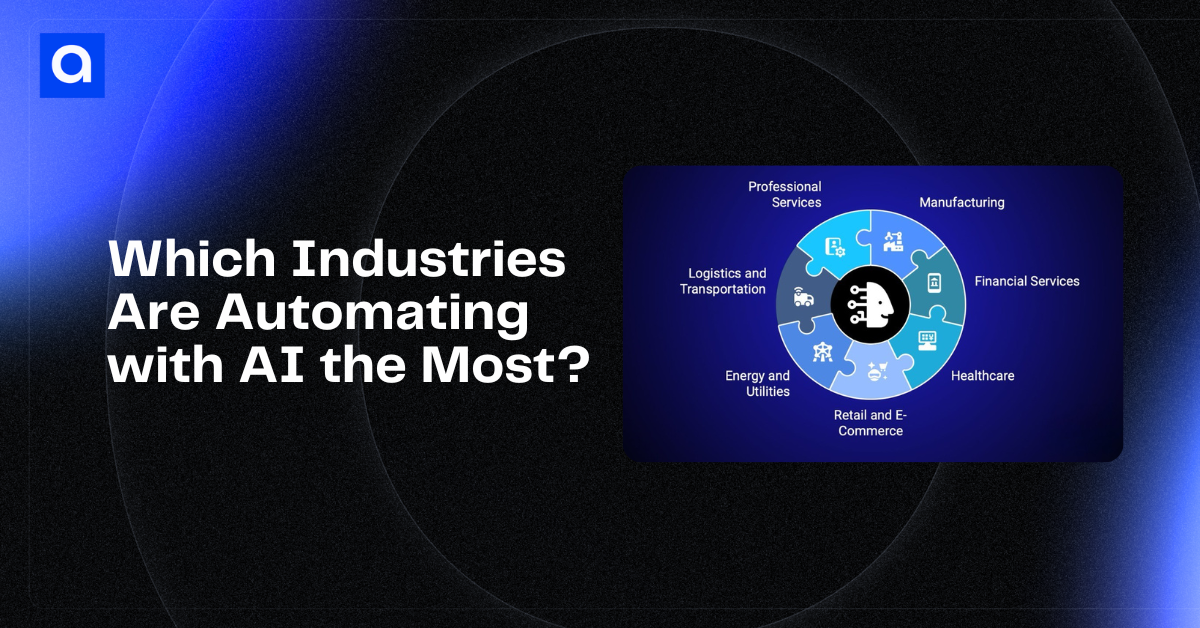 a

Which Industries Are Automating with AI the Most?

Professional Services

Manufacturing

Financial Services

Healthcare

Retail and E-Commerce

Energy and Utilities

Logistics and Transportation